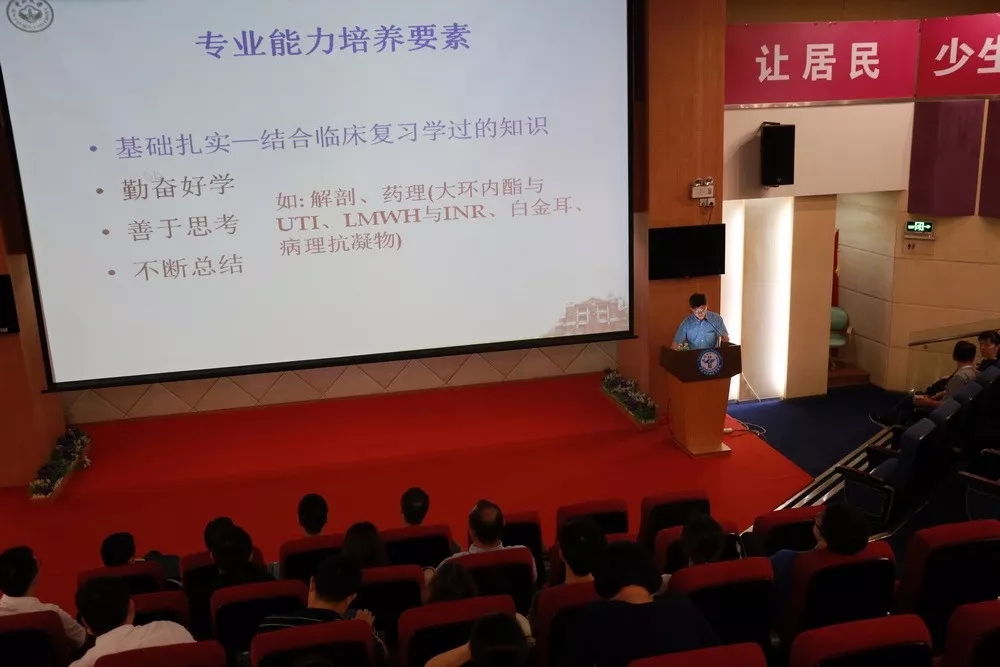 专业能力培养要素

• 基础扎实—结合临床复习学过的知识

• 勤奋好学

• 善于思考

• 不断总结

如: 解剖、药理(大环内酯与UTI、LMWH与INR、白金耳、病理抗凝物)

让居民

少生